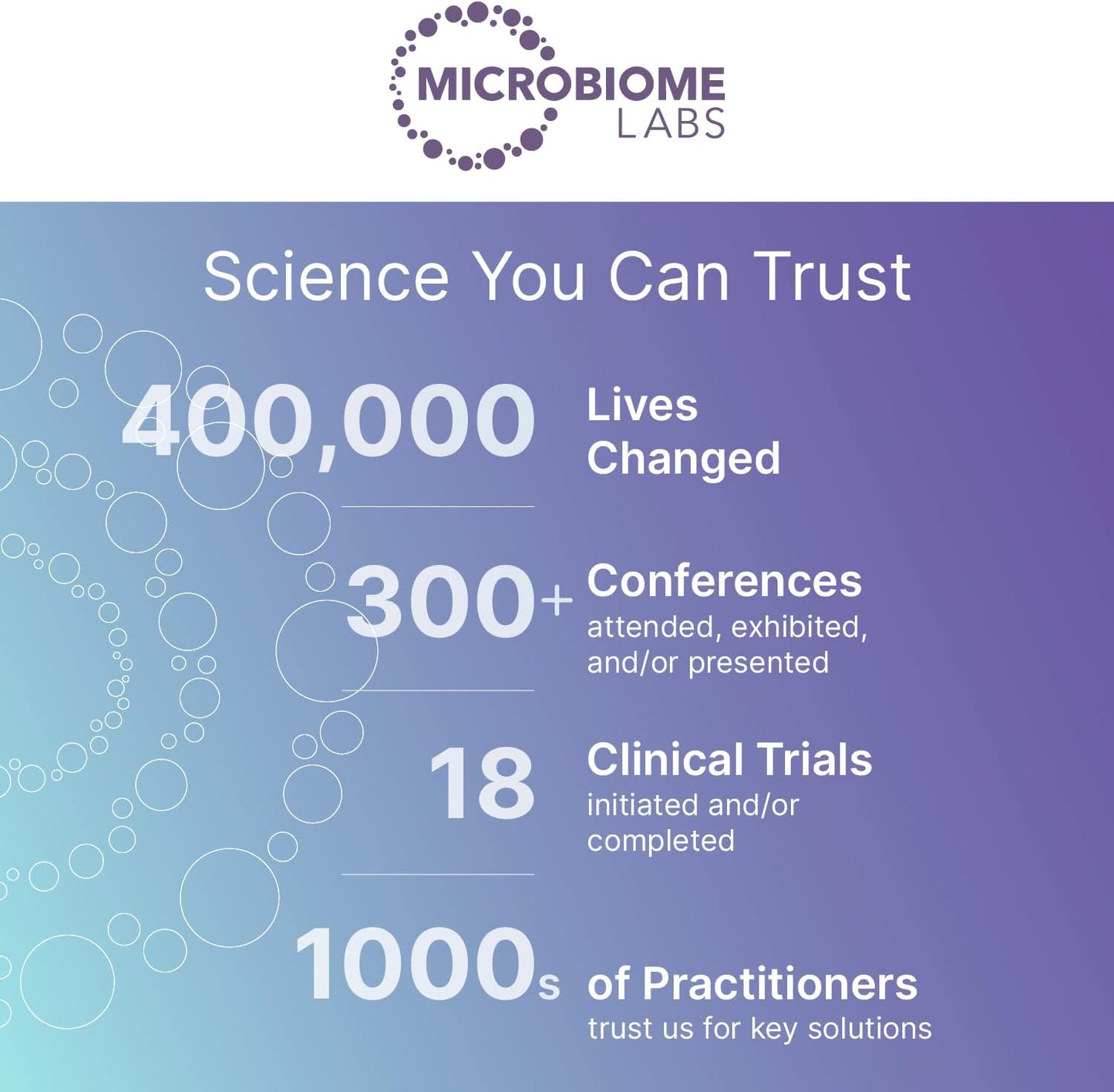 MICROBIOME LABS

Science You Can Trust

400,000 Lives Changed

300+ Conferences attended, exhibited, and/or presented

18 Clinical Trials initiated and/or completed

1000s of Practitioners trust us for key solutions